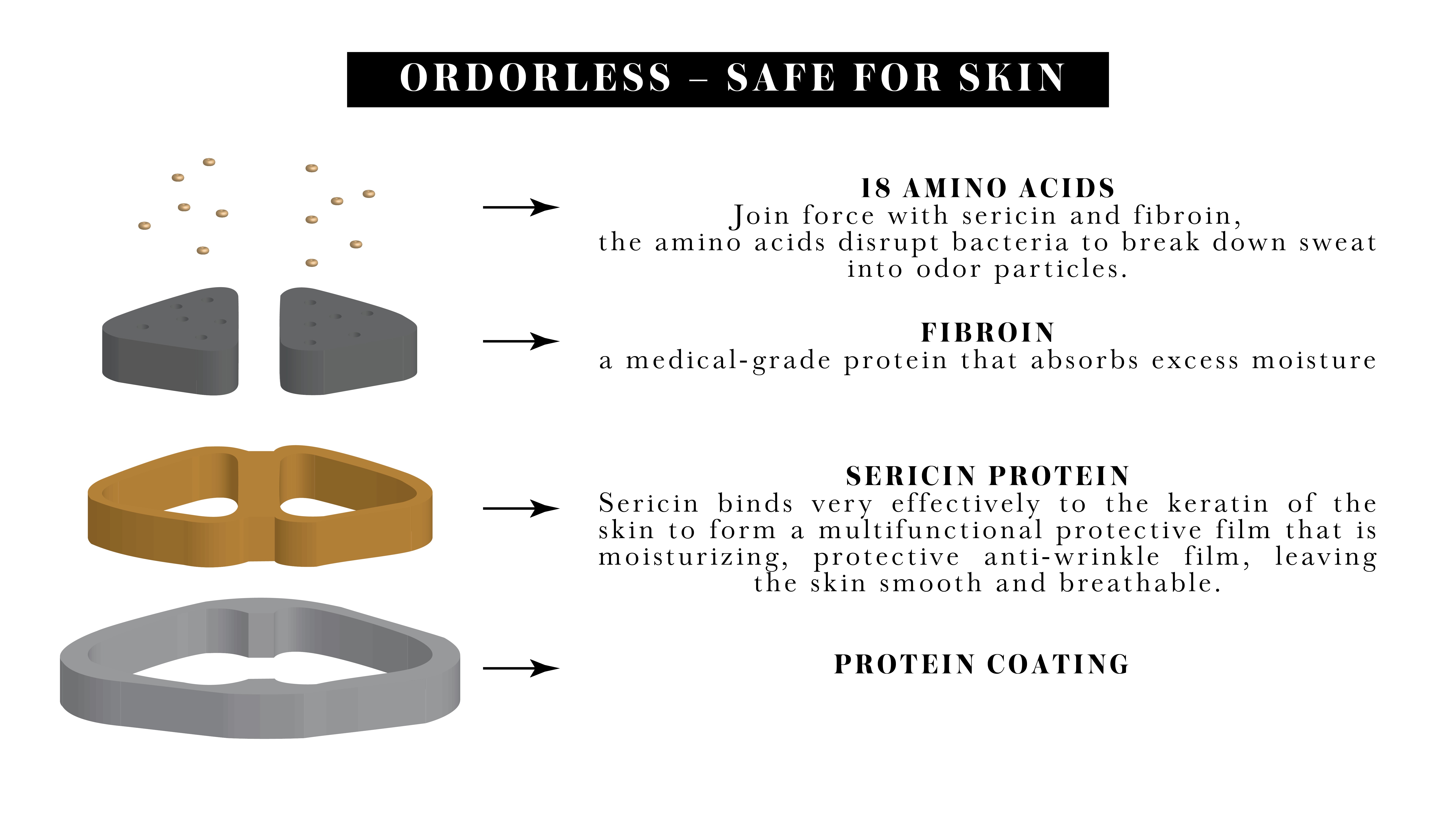 ORDORLESS – SAFE FOR SKIN

18 AMINO ACIDS
Join force with sericin and fibroin, the amino acids disrupt bacteria to break down sweat into odor particles.

FIBROIN
a medical-grade protein that absorbs excess moisture

SERICIN PROTEIN
Sericin binds very effectively to the keratin of the skin to form a multifunctional protective film that is moisturizing, protective anti-wrinkle film, leaving the skin smooth and breathable.

PROTEIN COATING